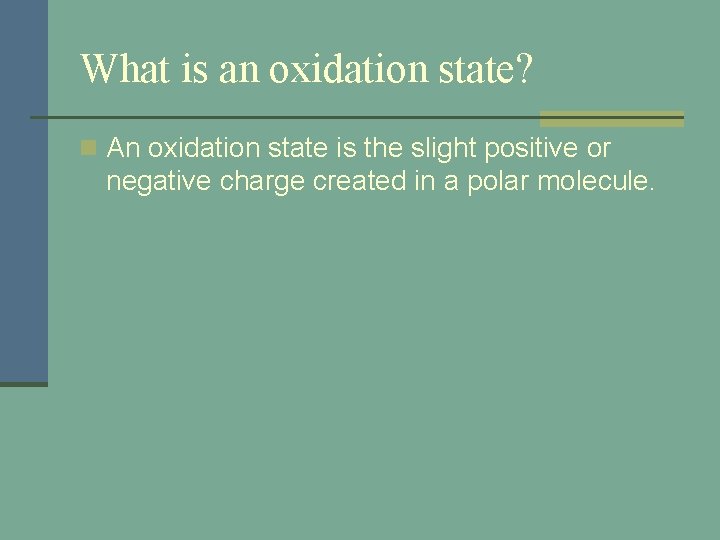 What is an oxidation state?

An oxidation state is the slight positive or negative charge created in a polar molecule.